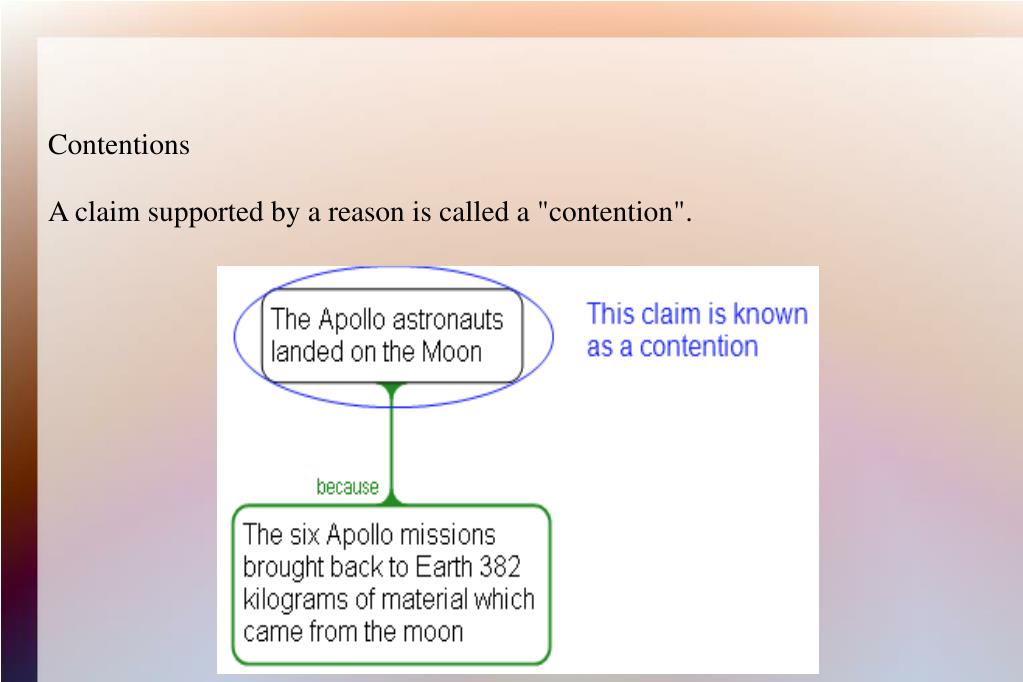 Contentions

A claim supported by a reason is called a "contention".

The Apollo astronauts landed on the Moon

This claim is known as a contention

because

The six Apollo missions brought back to Earth 382 kilograms of material which came from the moon